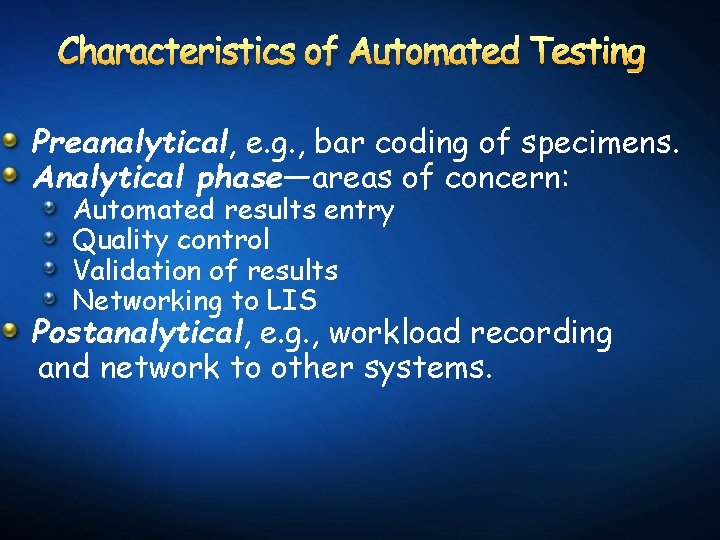 Characteristics of Automated Testing

Preanalytical, e.g., bar coding of specimens.
Analytical phase—areas of concern:
Automated results entry
Quality control
Validation of results
Networking to LIS
Postanalytical, e.g., workload recording and network to other systems.